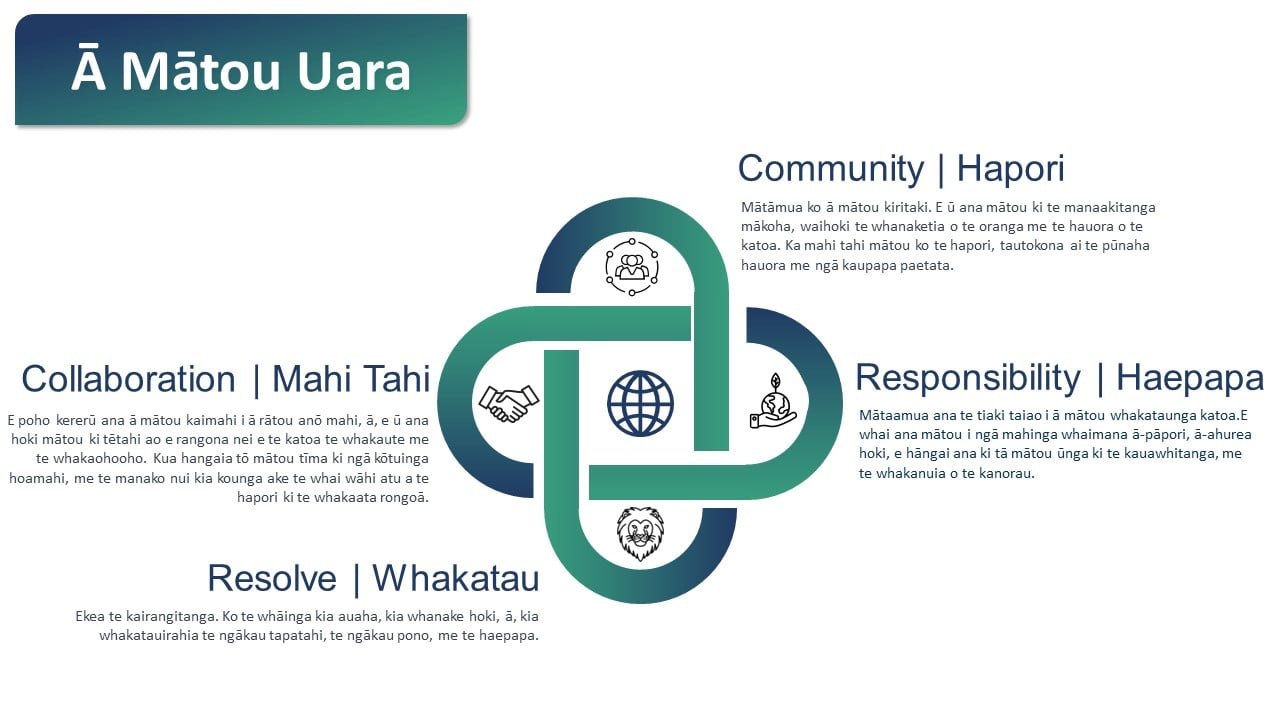 Ā Mātou Uara

Community | Hapori

Mātāmua ko ā mātou kiritaki. E ū ana mātou ki te manaakitanga mākoha, waihoki te whanaketia o te oranga me te hauora o te katoa. Ka mahi tahi mātou ko te hapori, tautokona ai te pūnaha hauora me ngā kaupapa paetata.

Collaboration | Mahi Tahi

E poho kererū ana ā mātou kaimahi i ā rātou anō mahi, ā, e ū ana hoki mātou ki tētahi ao e rangona nei e te katoa te whakaute me te whakaohooho. Kua hangaia tō mātou tīma ki ngā kōtuinga hoamahi, me te manako nui kia kounga ake te whai wāhi atu a te hapori ki te whakaata rongoā.

Responsibility | Haepapa

Mātaamua ana te tiaki taiao i ā mātou whakataunga katoa.E whai ana mātou i ngā mahinga whaimana ā-pāpori, ā-ahurea hoki, e hāngai ana ki tā mātou ūnga ki te kauawhitanga, me te whakanuia o te kanorau.

Resolve | Whakatau

Ekea te kairangitanga. Ko te whāinga kia auaha, kia whanake hoki, ā, kia whakatauirahia te ngākau tapatahi, te ngākau pono, me te haepapa.